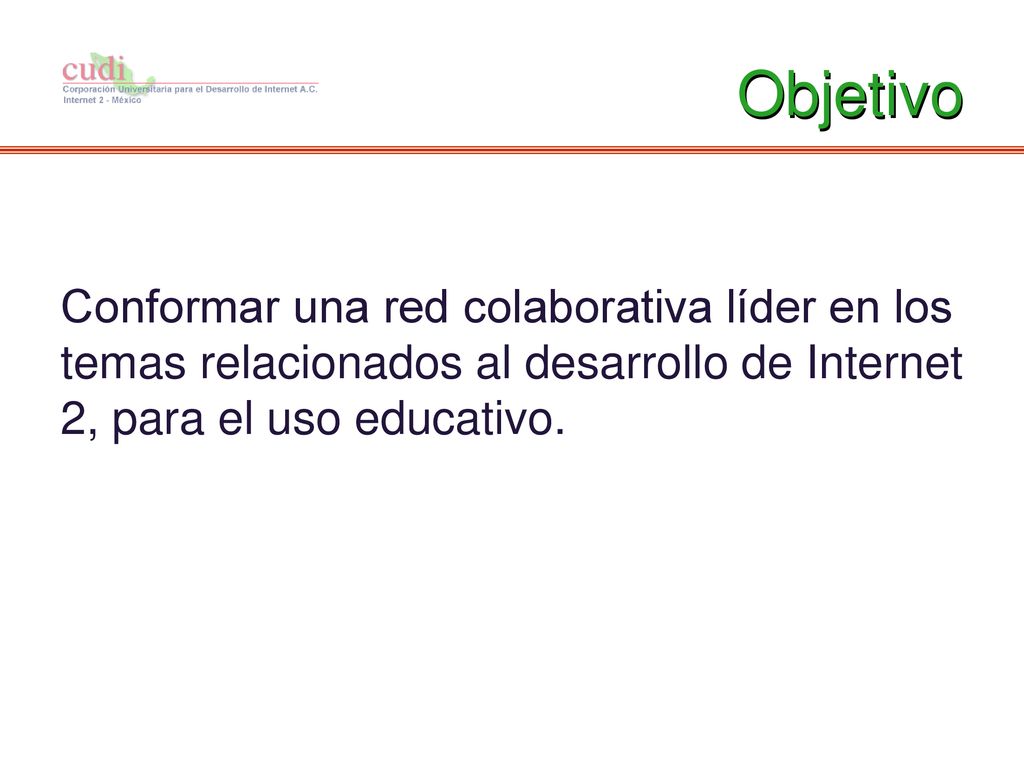 cudi
Corporación Universitaria para el Desarrollo de Internet A.C.
Internet 2 - México

Objetivo

Conformar una red colaborativa líder en los temas relacionados al desarrollo de Internet 2, para el uso educativo.